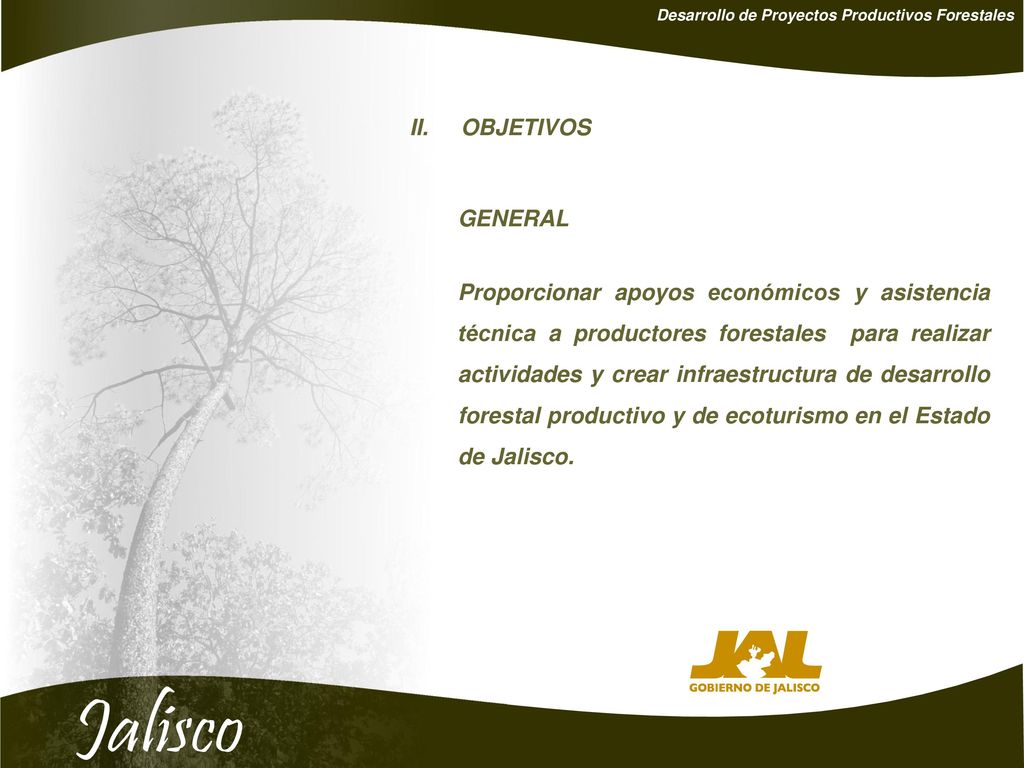 Desarrollo de Proyectos Productivos Forestales

II. OBJETIVOS

GENERAL

Proporcionar apoyos económicos y asistencia técnica a productores forestales para realizar actividades y crear infraestructura de desarrollo forestal productivo y de ecoturismo en el Estado de Jalisco.

JAL
GOBIERNO DE JALISCO

Jalisco